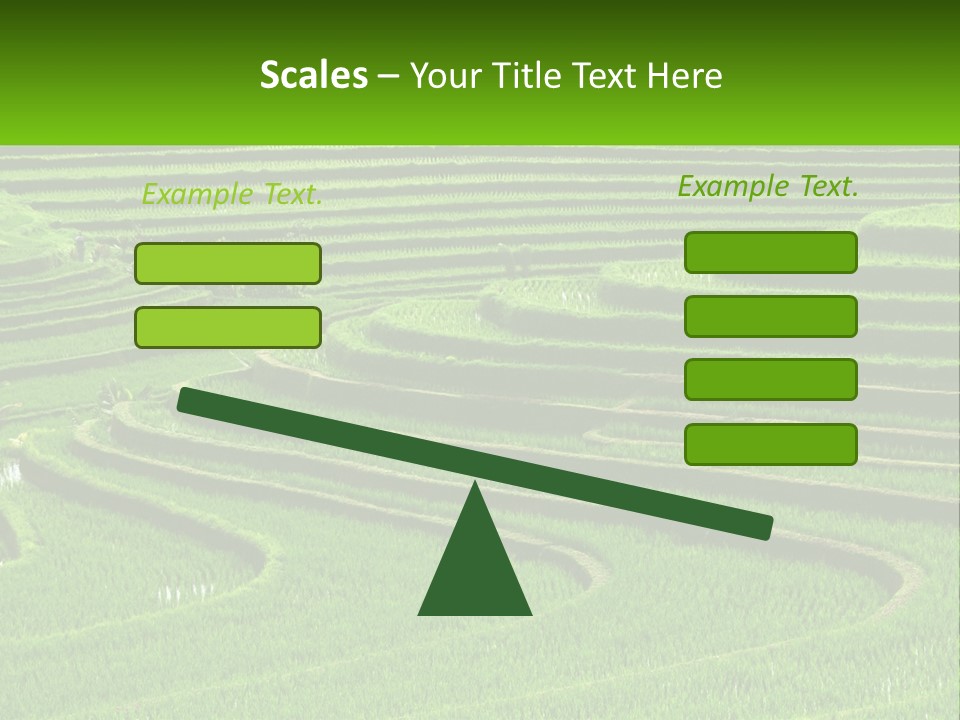 Scales – Your Title Text Here

Example Text.

Example Text.